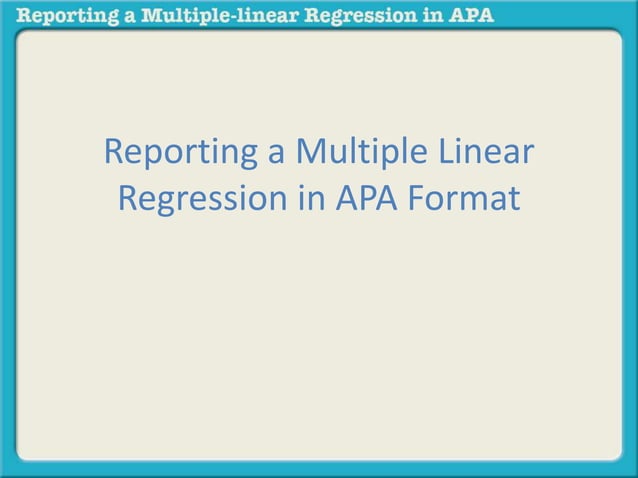 Reporting a Multiple-linear Regression in APA

Reporting a Multiple Linear Regression in APA Format